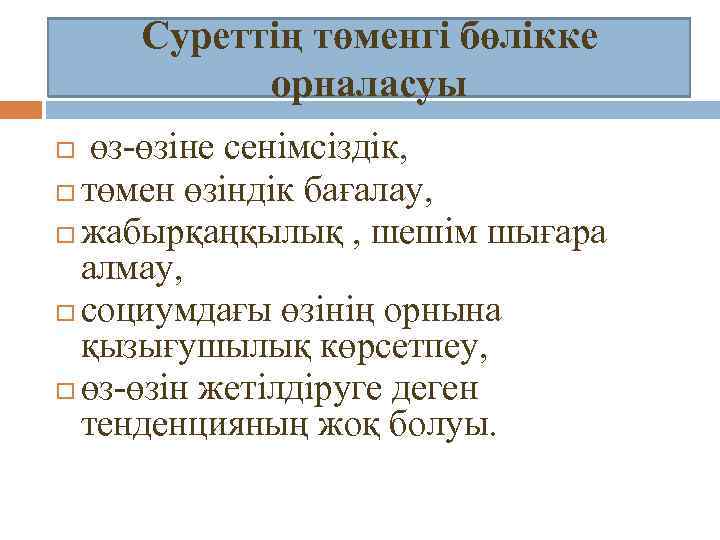 Суреттің төменгі бөлікке орналасуы

□ өз-өзіне сенімсіздік,
□ төмен өзіндік бағалау,
□ жабырқаңқылық , шешім шығара алмау,
□ социумдағы өзінің орнына қызығушылық көрсетпеу,
□ өз-өзін жетілдіруге деген тенденцияның жоқ болуы.